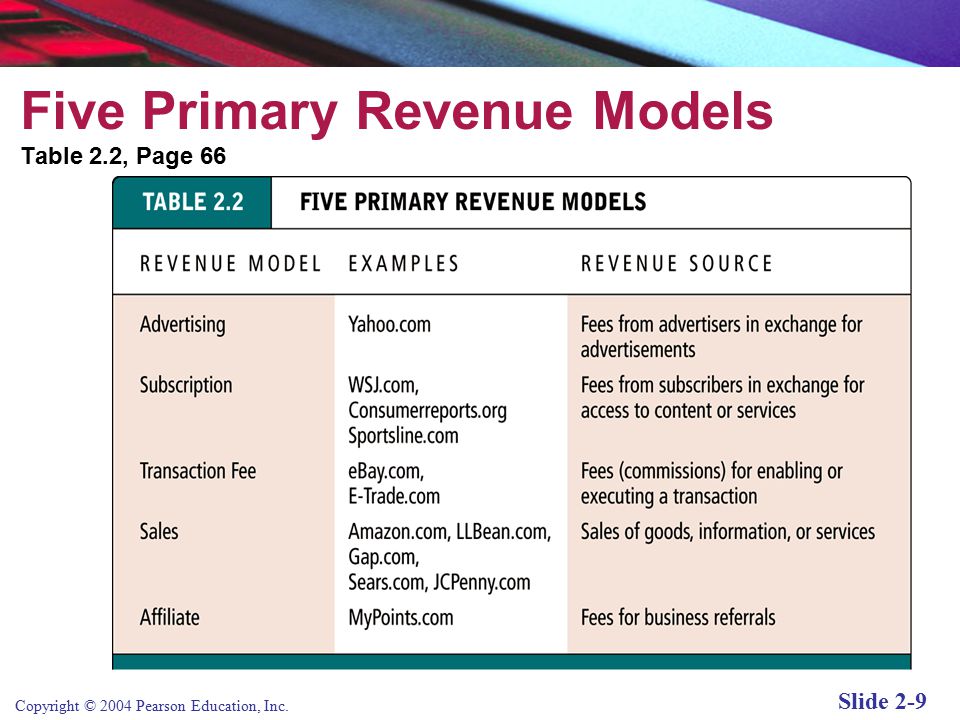 Five Primary Revenue Models
Table 2.2, Page 66

TABLE 2.2 FIVE PRIMARY REVENUE MODELS

| REVENUE MODEL | EXAMPLES | REVENUE SOURCE |
|---|---|---|
| Advertising | Yahoo.com | Fees from advertisers in exchange for advertisements |
| Subscription | WSJ.com, Consumerreports.org Sportsline.com | Fees from subscribers in exchange for access to content or services |
| Transaction Fee | eBay.com, E-Trade.com | Fees (commissions) for enabling or executing a transaction |
| Sales | Amazon.com, LLBean.com, Gap.com, Sears.com, JCPenny.com | Sales of goods, information, or services |
| Affiliate | MyPoints.com | Fees for business referrals |

Copyright © 2004 Pearson Education, Inc.

Slide 2-9